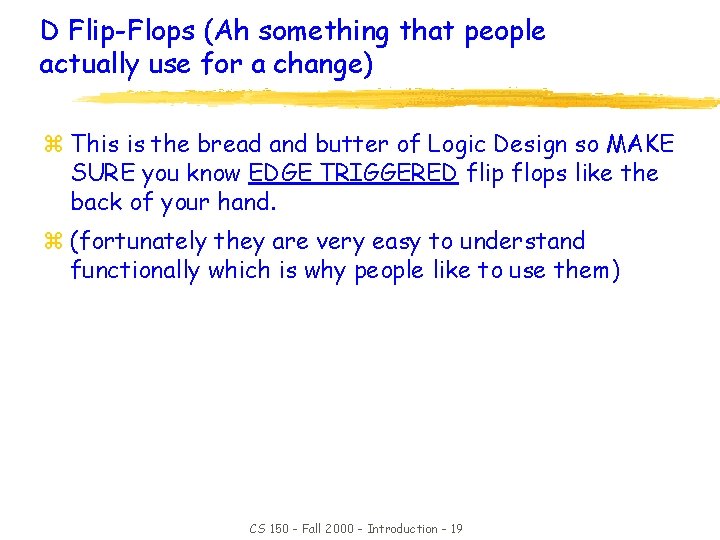 D Flip-Flops (Ah something that people actually use for a change)

⌘ This is the bread and butter of Logic Design so MAKE SURE you know EDGE TRIGGERED flip flops like the back of your hand.

⌘ (fortunately they are very easy to understand functionally which is why people like to use them)

CS 150 - Fall 2000 - Introduction - 19